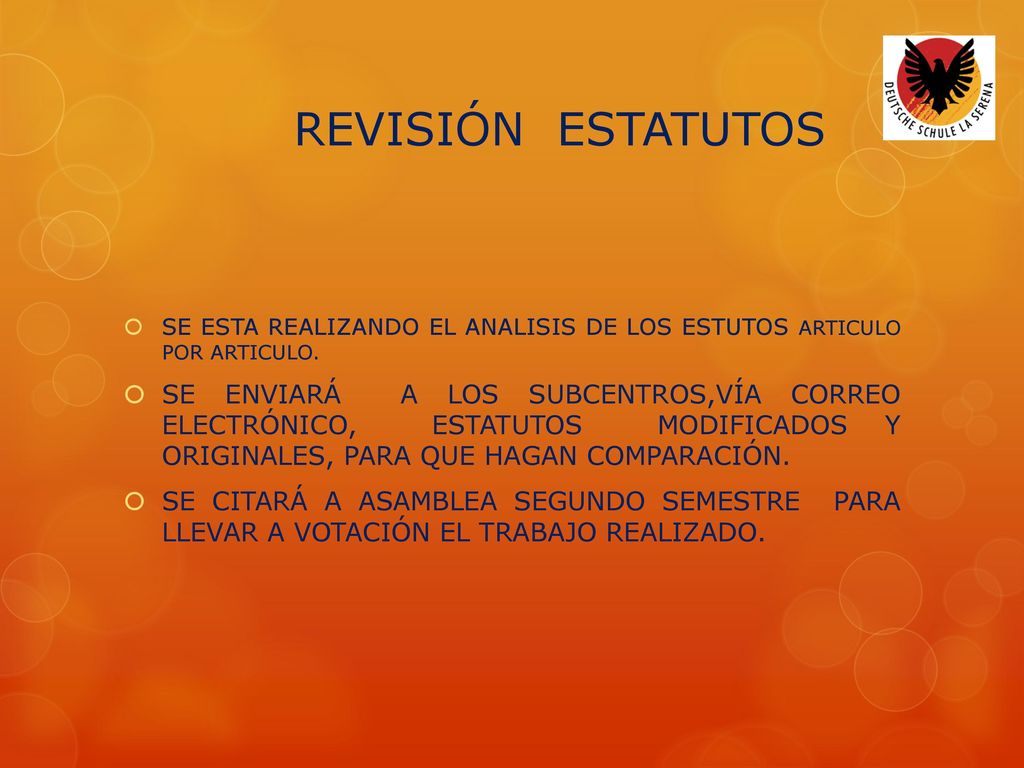 DEUTSCHE SCHULE LA SERENA

REVISIÓN ESTATUTOS

SE ESTA REALIZANDO EL ANALISIS DE LOS ESTUTOS ARTICULO POR ARTICULO.

SE ENVIARÁ A LOS SUBCENTROS,VÍA CORREO ELECTRÓNICO, ESTATUTOS MODIFICADOS Y ORIGINALES, PARA QUE HAGAN COMPARACIÓN.

SE CITARÁ A ASAMBLEA SEGUNDO SEMESTRE PARA LLEVAR A VOTACIÓN EL TRABAJO REALIZADO.